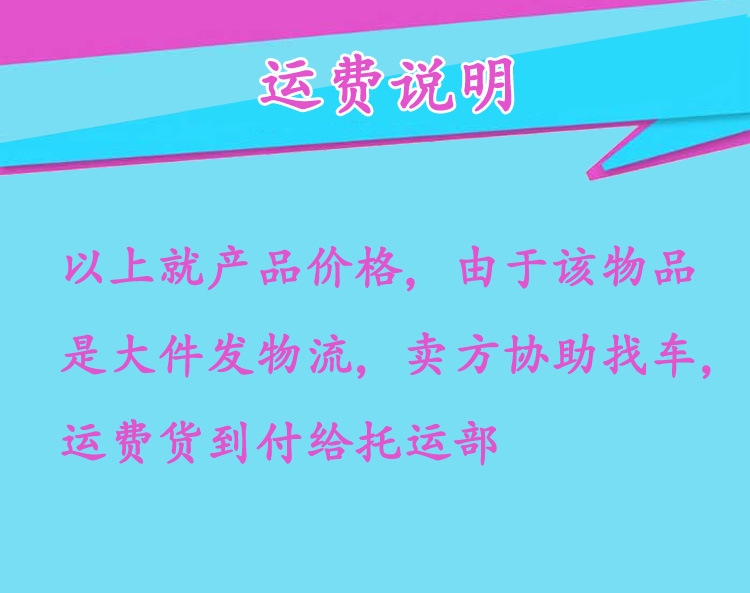 运费说明

以上就产品价格，由于该物品是大件发物流，卖方协助找车，运费货到付给托运部